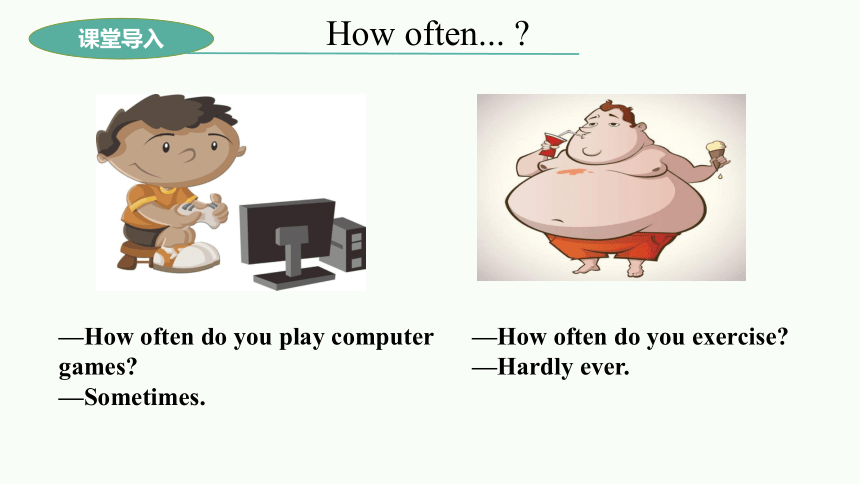 课堂导入

How often... ?

—How often do you play computer games?
—Sometimes.

—How often do you exercise?
—Hardly ever.